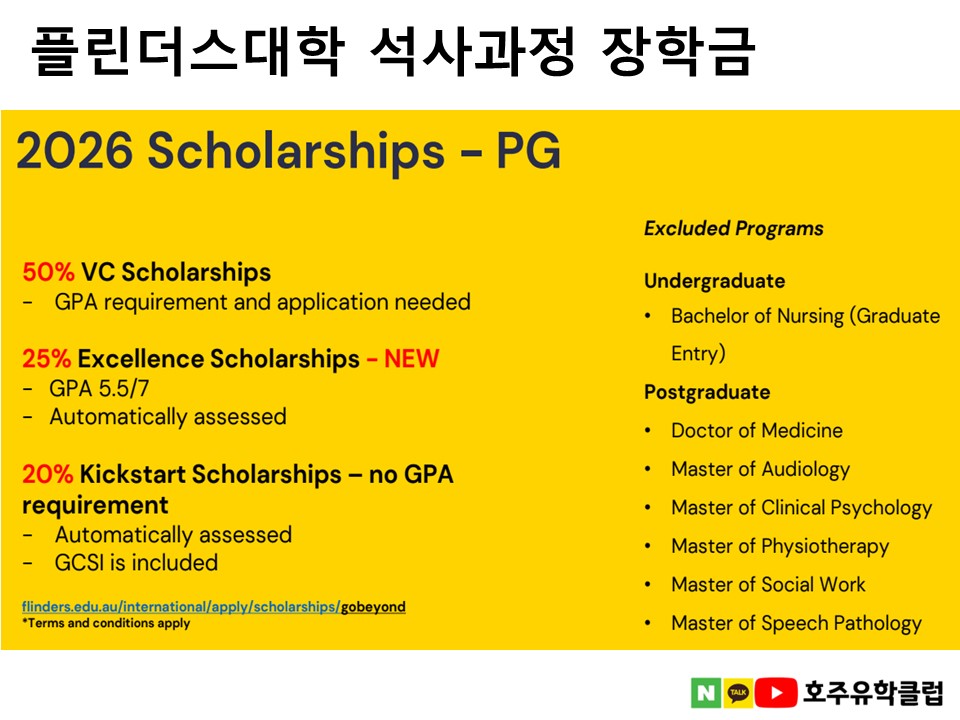 플린더스대학 석사과정 장학금

2026 Scholarships - PG

50% VC Scholarships
- GPA requirement and application needed

25% Excellence Scholarships - NEW
- GPA 5.5/7
- Automatically assessed

20% Kickstart Scholarships – no GPA requirement
- Automatically assessed
- GCSI is included

flinders.edu.au/international/apply/scholarships/gobeyond
*Terms and conditions apply

Excluded Programs

Undergraduate
• Bachelor of Nursing (Graduate Entry)

Postgraduate
• Doctor of Medicine
• Master of Audiology
• Master of Clinical Psychology
• Master of Physiotherapy
• Master of Social Work
• Master of Speech Pathology

N TALK 호주유학클럽